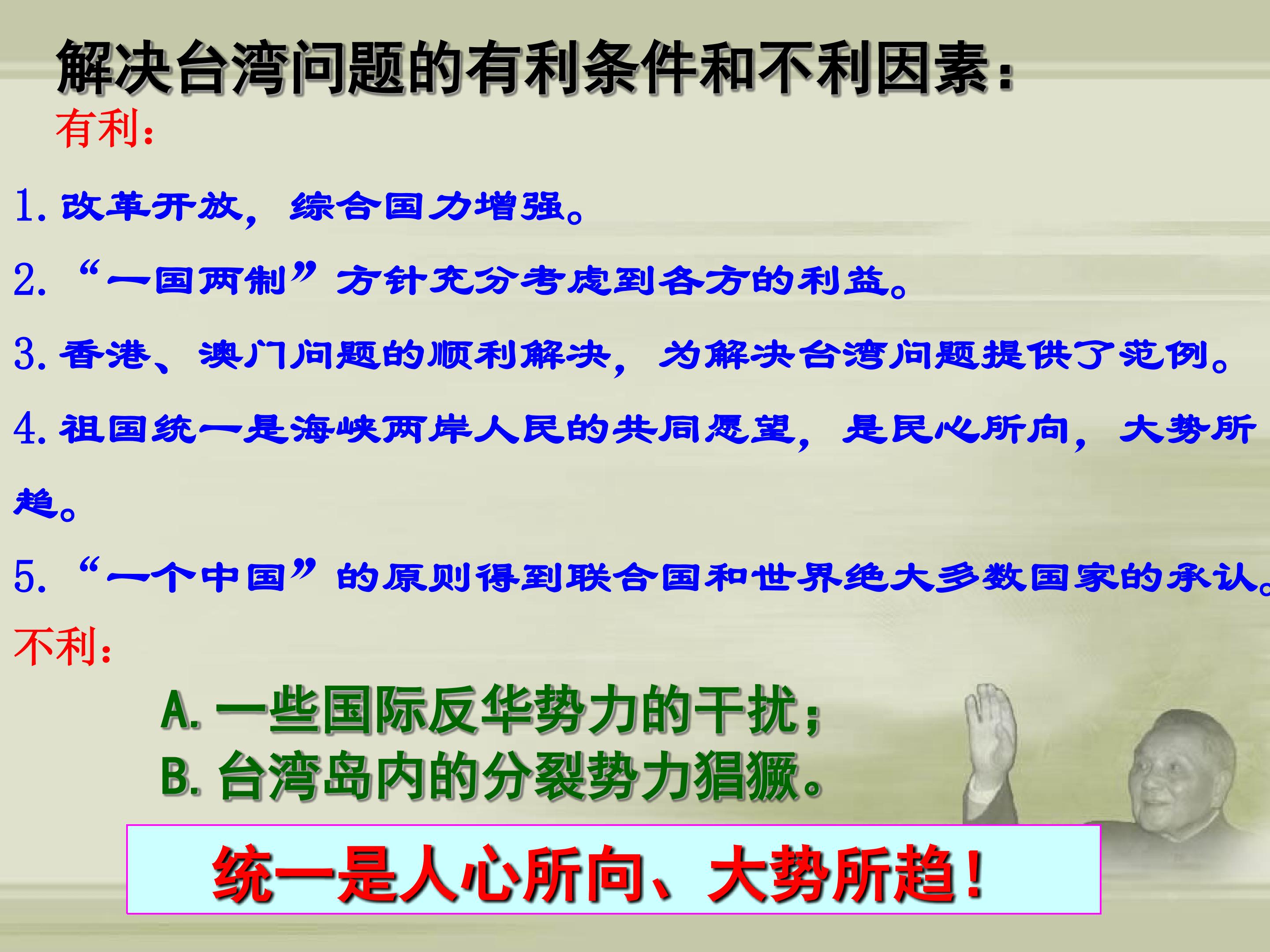 解决台湾问题的有利条件和不利因素：

有利：

1. 改革开放，综合国力增强。

2. “一国两制”方针充分考虑到各方的利益。

3. 香港、澳门问题的顺利解决，为解决台湾问题提供了范例。

4. 祖国统一是海峡两岸人民的共同愿望，是民心所向，大势所趋。

5. “一个中国”的原则得到联合国和世界绝大多数国家的承认。

不利：

A. 一些国际反华势力的干扰；

B. 台湾岛内的分裂势力猖獗。

统一是人心所向、大势所趋！